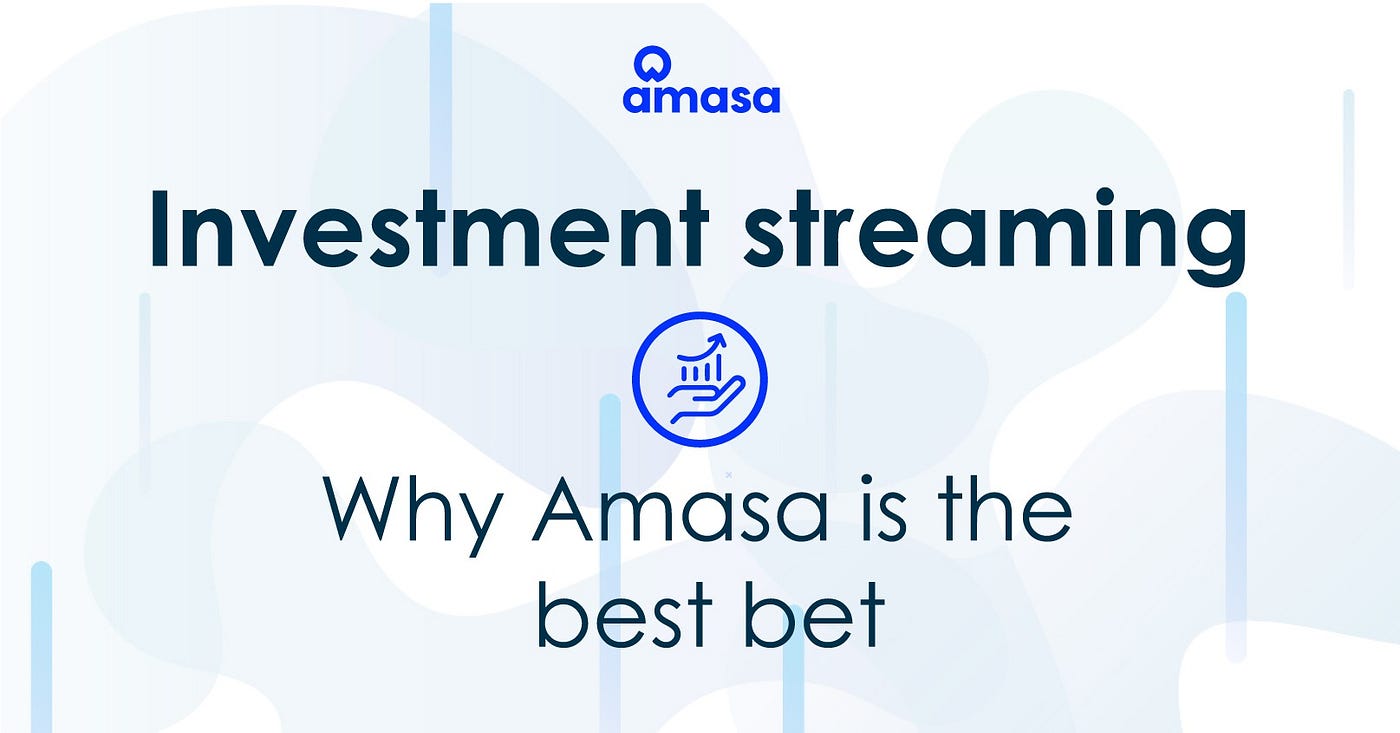 amasa

Investment streaming

Why Amasa is the best bet